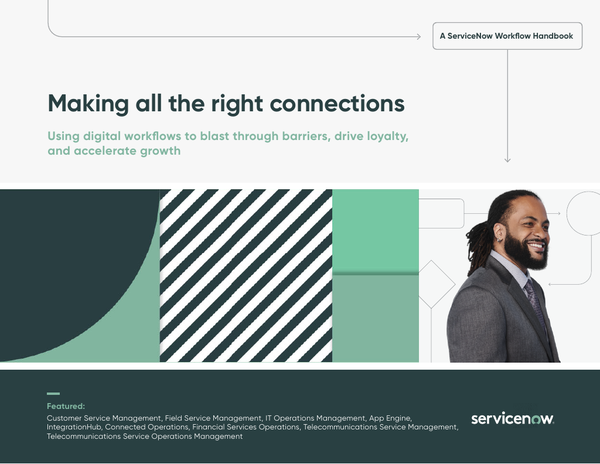 A ServiceNow Workflow Handbook

Making all the right connections

Using digital workflows to blast through barriers, drive loyalty, and accelerate growth

Featured:
Customer Service Management, Field Service Management, IT Operations Management, App Engine, IntegrationHub, Connected Operations, Financial Services Operations, Telecommunications Service Management, Telecommunications Service Operations Management

servicenow.